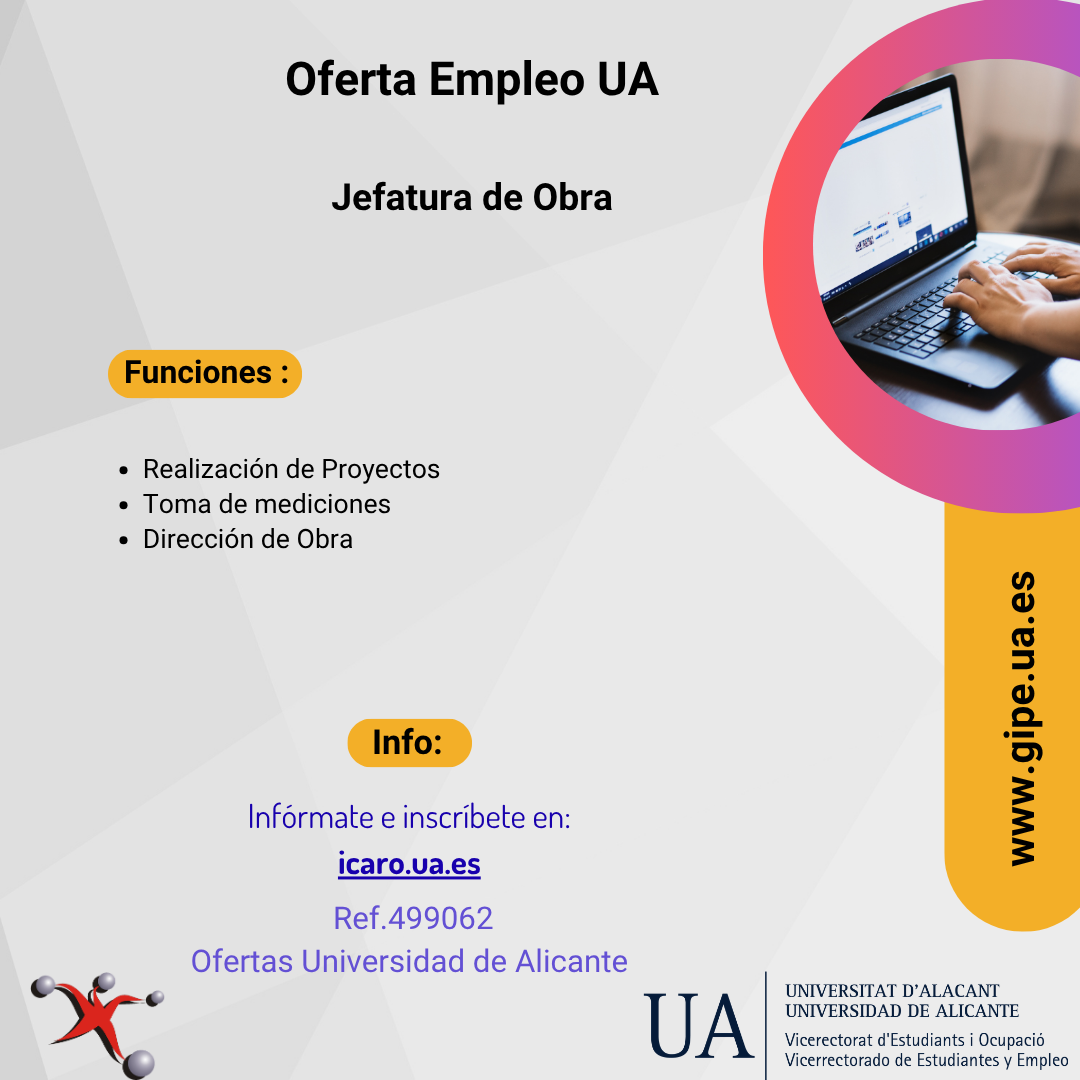 Oferta Empleo UA

Jefatura de Obra

Funciones :

- Realización de Proyectos
- Toma de mediciones
- Dirección de Obra

Info:

Infórmate e inscríbete en:

icaro.ua.es

Ref.499062

Ofertas Universidad de Alicante

www.gipe.ua.es

UA

UNIVERSITAT D'ALACANT
UNIVERSIDAD DE ALICANTE

Vicerectorat d'Estudiants i Ocupació
Vicerrectorado de Estudiantes y Empleo